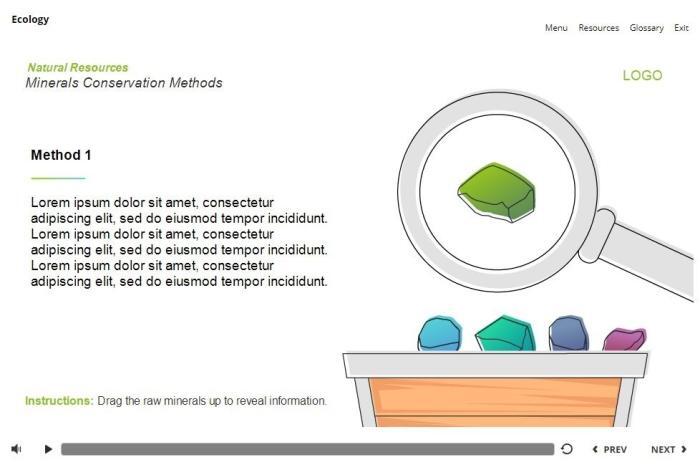 Ecology

Menu Resources Glossary Exit

Natural Resources
Minerals Conservation Methods

LOGO

Method 1

Lorem ipsum dolor sit amet, consectetur adipiscing elit, sed do eiusmod tempor incididunt. Lorem ipsum dolor sit amet, consectetur adipiscing elit, sed do eiusmod tempor incididunt. Lorem ipsum dolor sit amet, consectetur adipiscing elit, sed do eiusmod tempor incididunt.

Instructions: Drag the raw minerals up to reveal information.

PREV NEXT